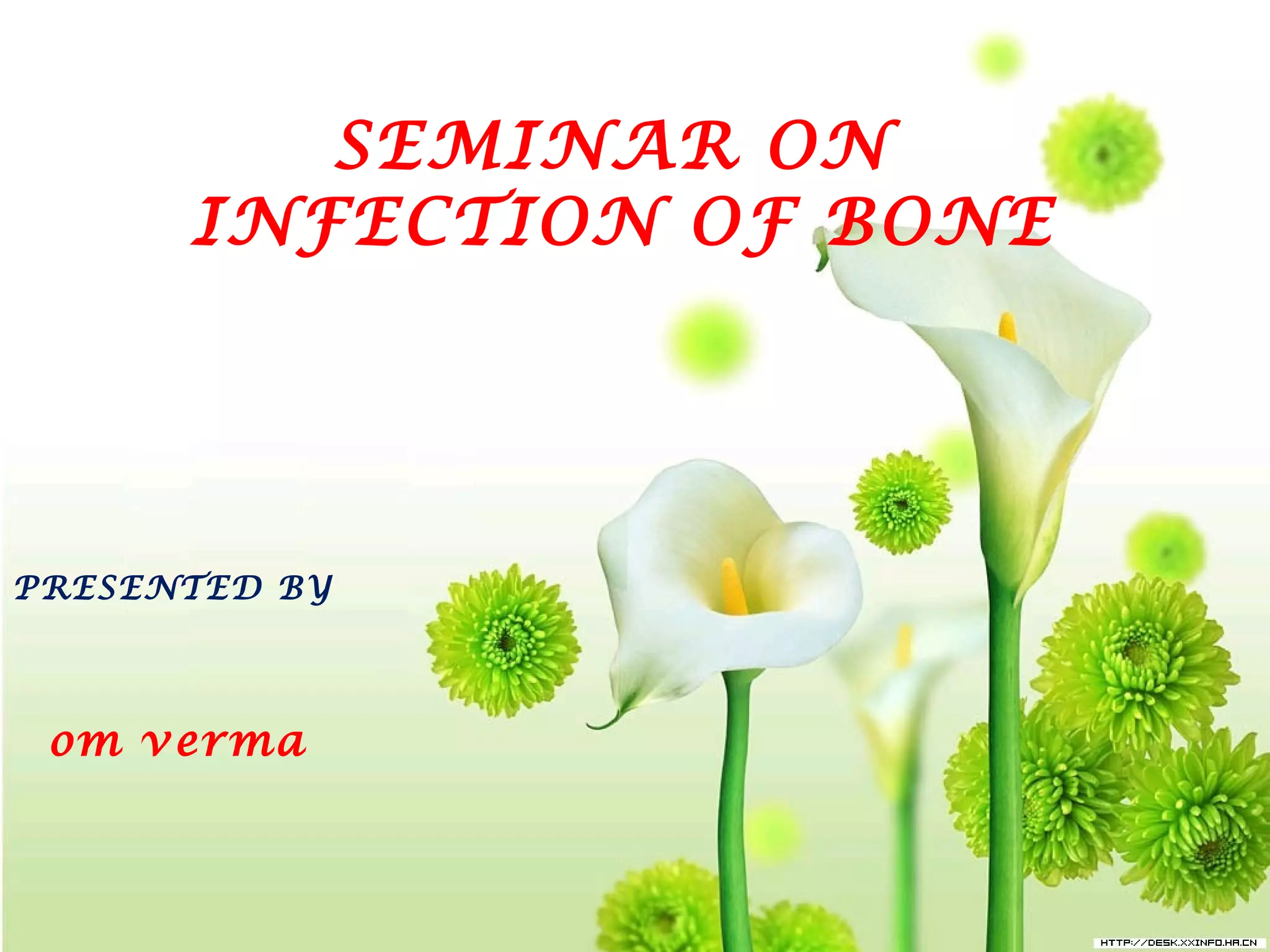 SEMINAR ON INFECTION OF BONE

PRESENTED BY

om verma

HTTP://DESK.XXINFO.HA.CN